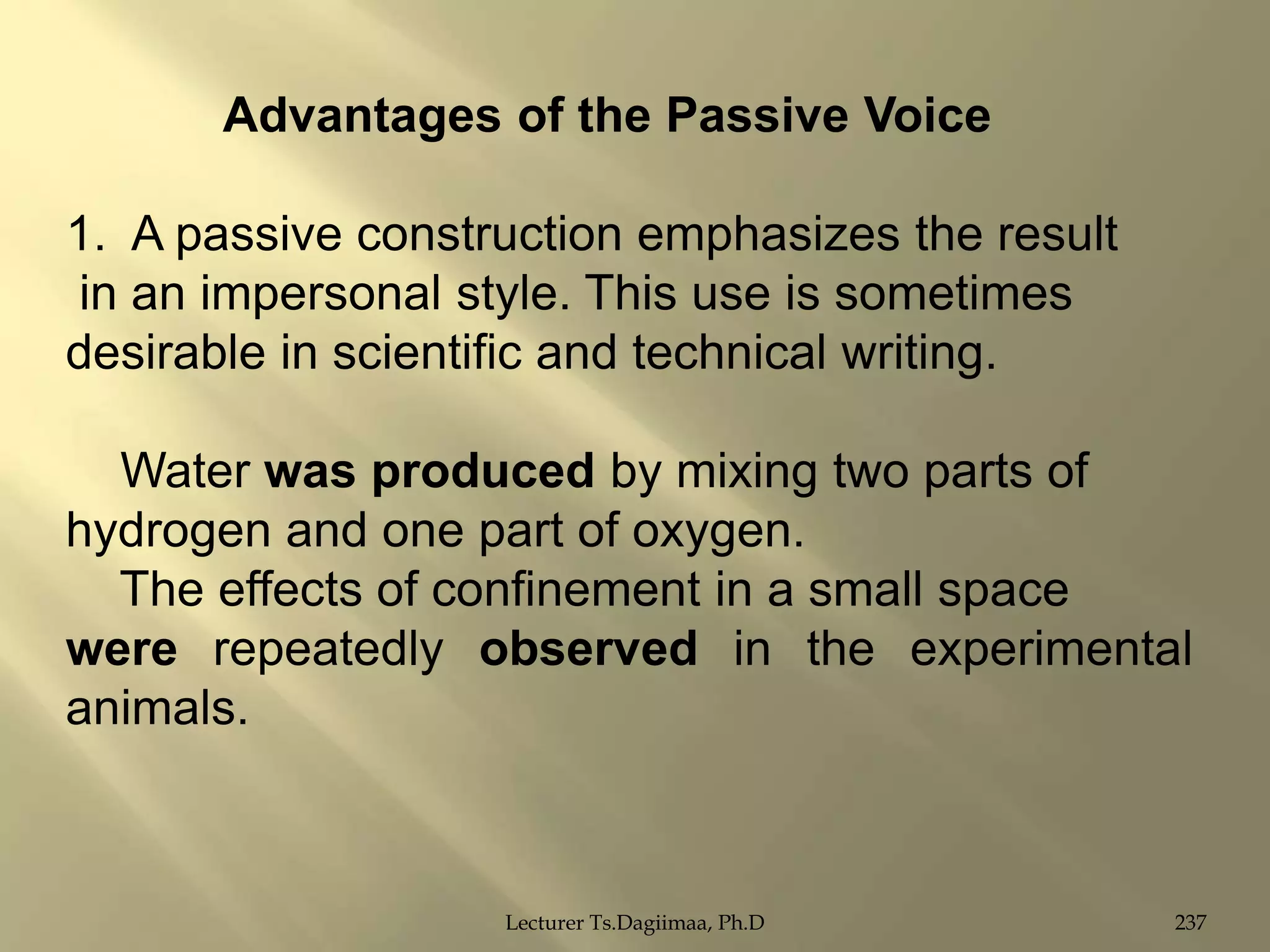 Advantages of the Passive Voice

1. A passive construction emphasizes the result in an impersonal style. This use is sometimes desirable in scientific and technical writing.

Water was produced by mixing two parts of hydrogen and one part of oxygen.

The effects of confinement in a small space were repeatedly observed in the experimental animals.

Lecturer Ts.Dagiimaa, Ph.D

237